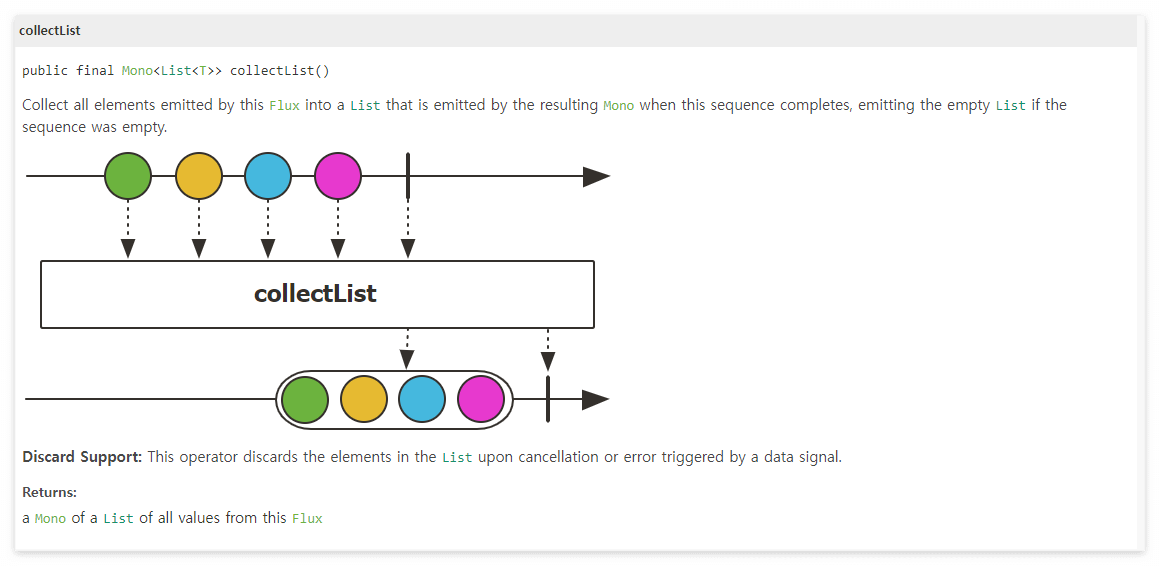 collectList

public final Mono<List<T>> collectList()

Collect all elements emitted by this Flux into a List that is emitted by the resulting Mono when this sequence completes, emitting the empty List if the sequence was empty.

collectList

Discard Support: This operator discards the elements in the List upon cancellation or error triggered by a data signal.

Returns:
a Mono of a List of all values from this Flux